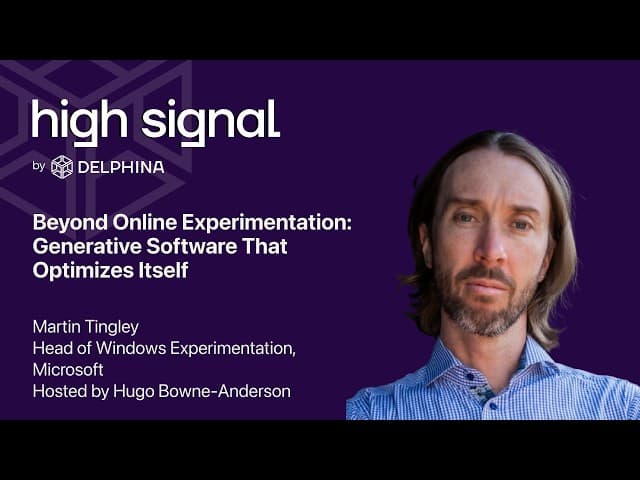 high signal
by DELPHINA

Beyond Online Experimentation: Generative Software That Optimizes Itself

Martin Tingley
Head of Windows Experimentation, Microsoft
Hosted by Hugo Bowne-Anderson